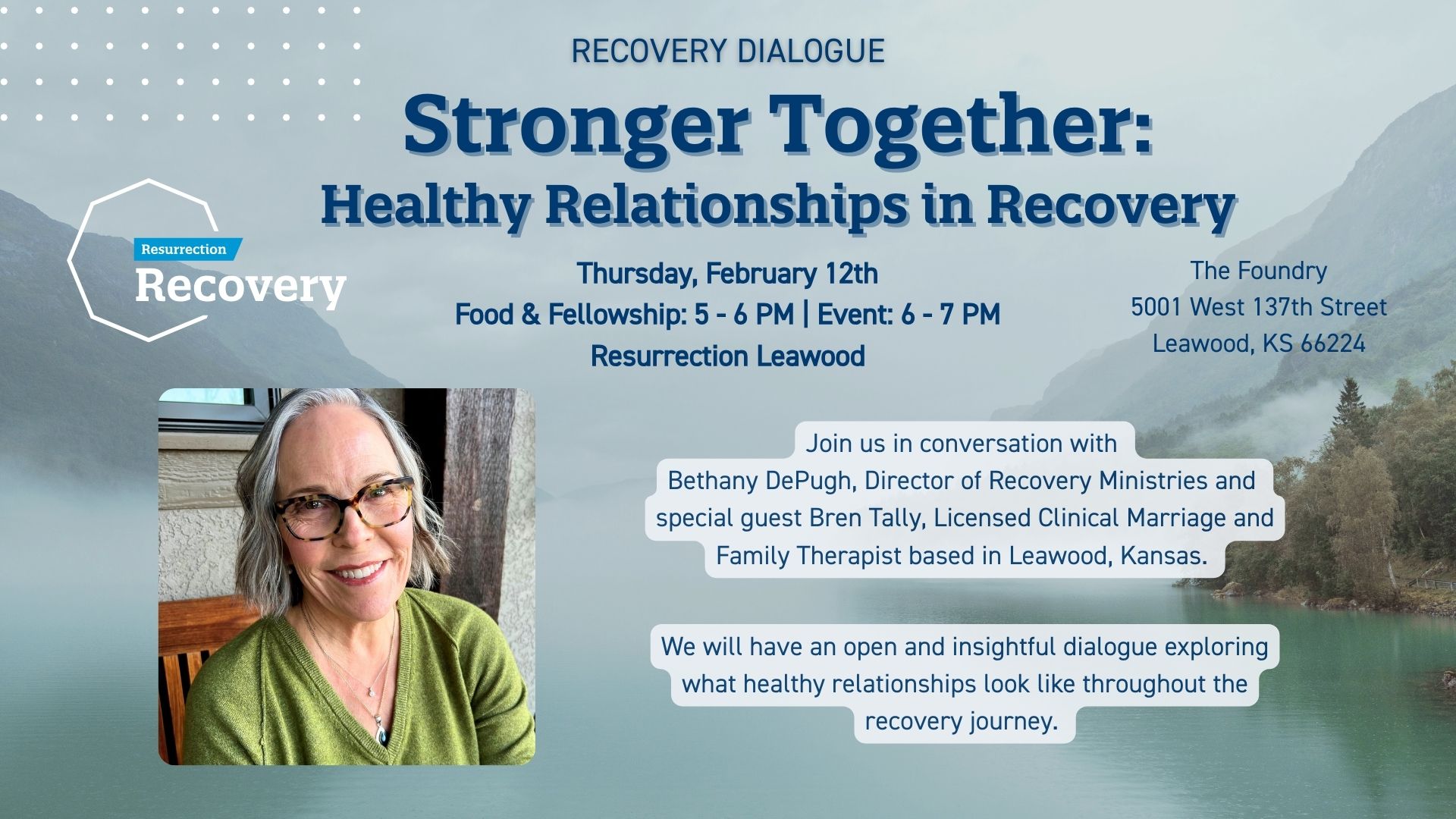 RECOVERY DIALOGUE

Stronger Together:
Healthy Relationships in Recovery

Resurrection
Recovery

Thursday, February 12th
Food & Fellowship: 5 - 6 PM | Event: 6 - 7 PM
Resurrection Leawood

The Foundry
5001 West 137th Street
Leawood, KS 66224

Join us in conversation with Bethany DePugh, Director of Recovery Ministries and special guest Bren Tally, Licensed Clinical Marriage and Family Therapist based in Leawood, Kansas.

We will have an open and insightful dialogue exploring what healthy relationships look like throughout the recovery journey.